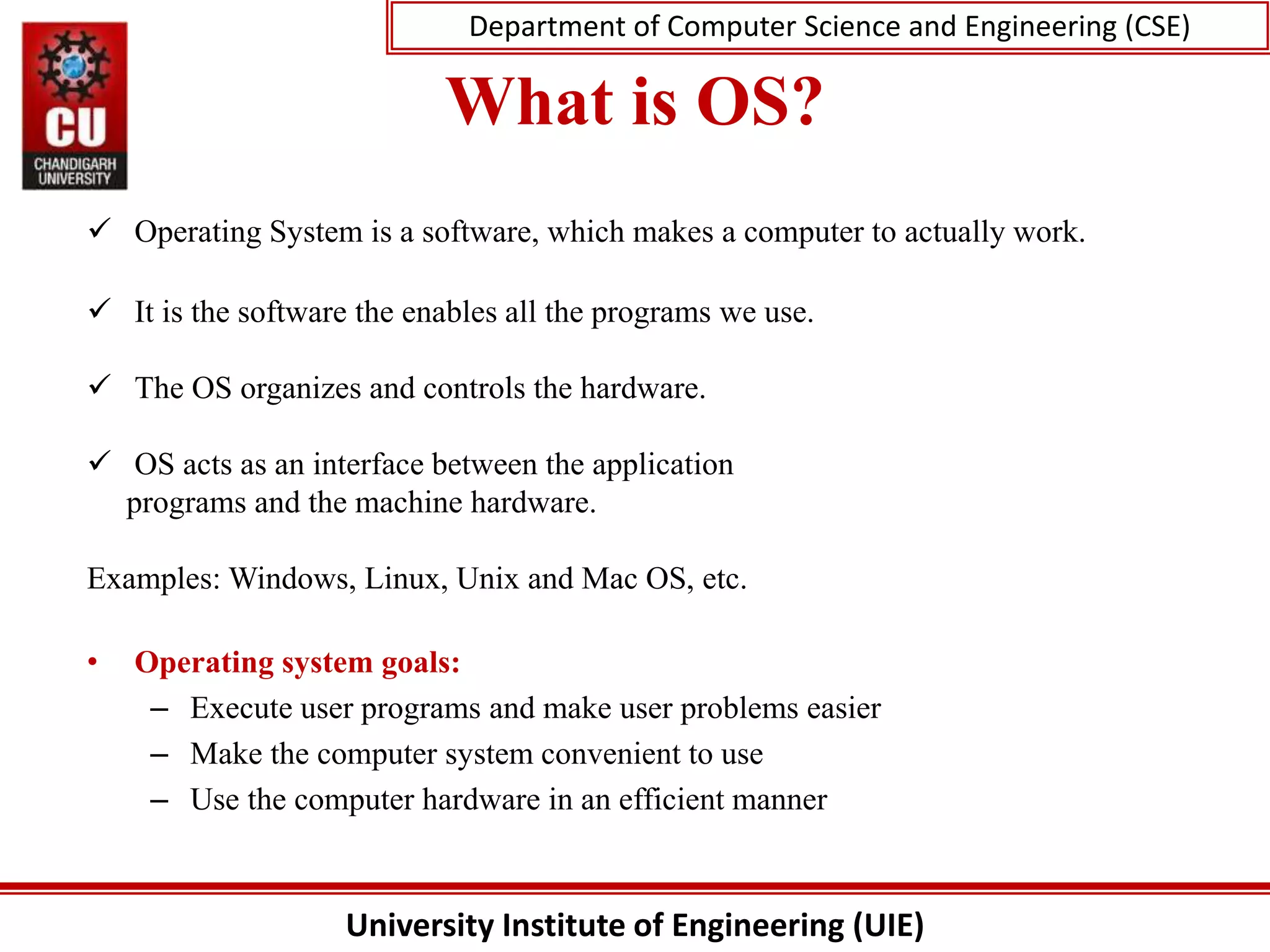 CU
CHANDIGARH UNIVERSITY

Department of Computer Science and Engineering (CSE)

What is OS?

✓ Operating System is a software, which makes a computer to actually work.

✓ It is the software the enables all the programs we use.

✓ The OS organizes and controls the hardware.

✓ OS acts as an interface between the application programs and the machine hardware.

Examples: Windows, Linux, Unix and Mac OS, etc.

• Operating system goals:
– Execute user programs and make user problems easier
– Make the computer system convenient to use
– Use the computer hardware in an efficient manner

University Institute of Engineering (UIE)